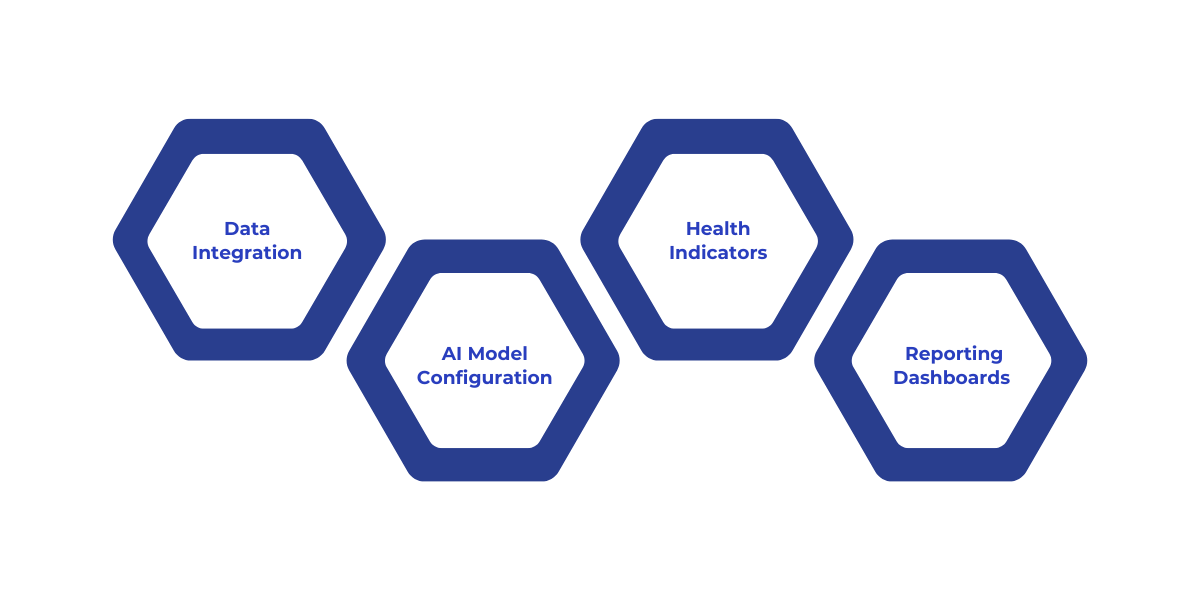 Data Integration

AI Model Configuration

Health Indicators

Reporting Dashboards